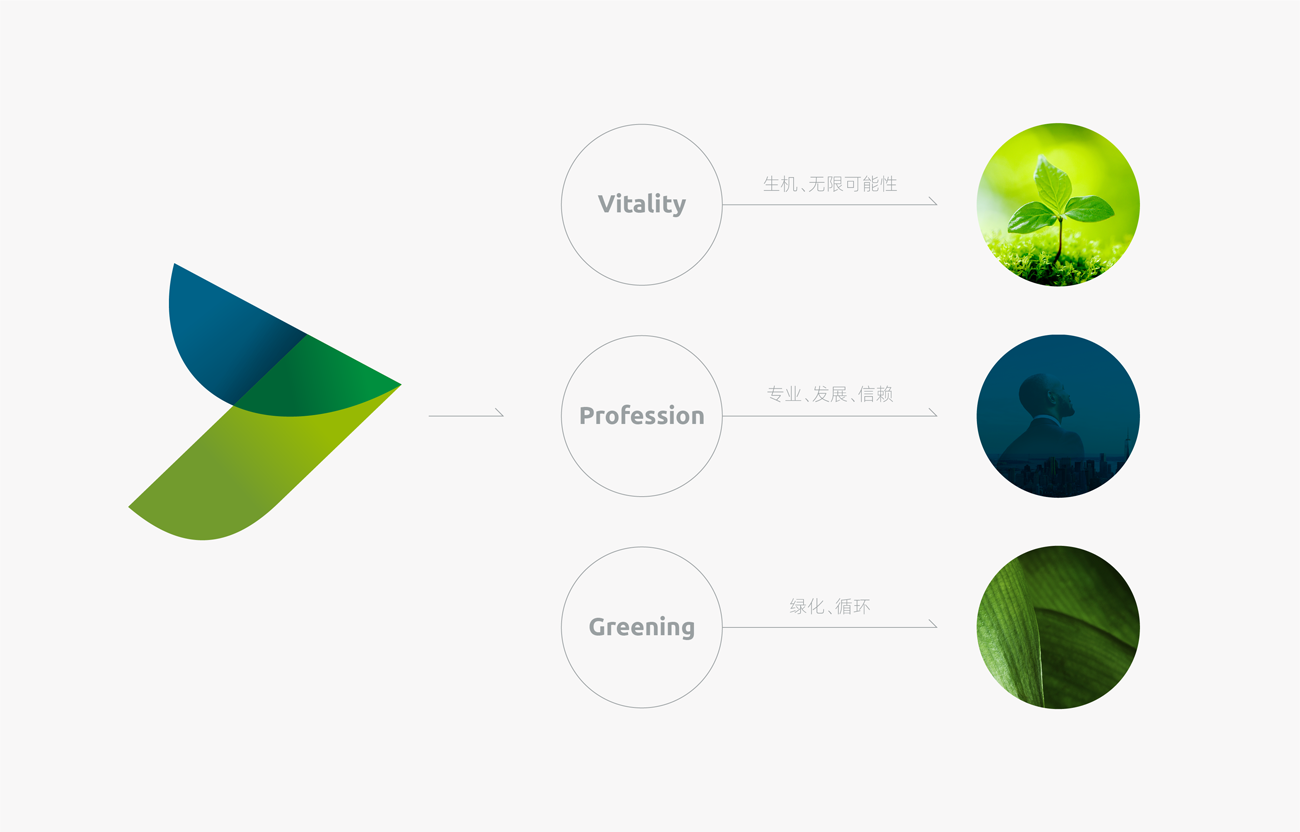 Vitality

生机、无限可能性

Profession

专业、发展、信赖

Greening

绿化、循环